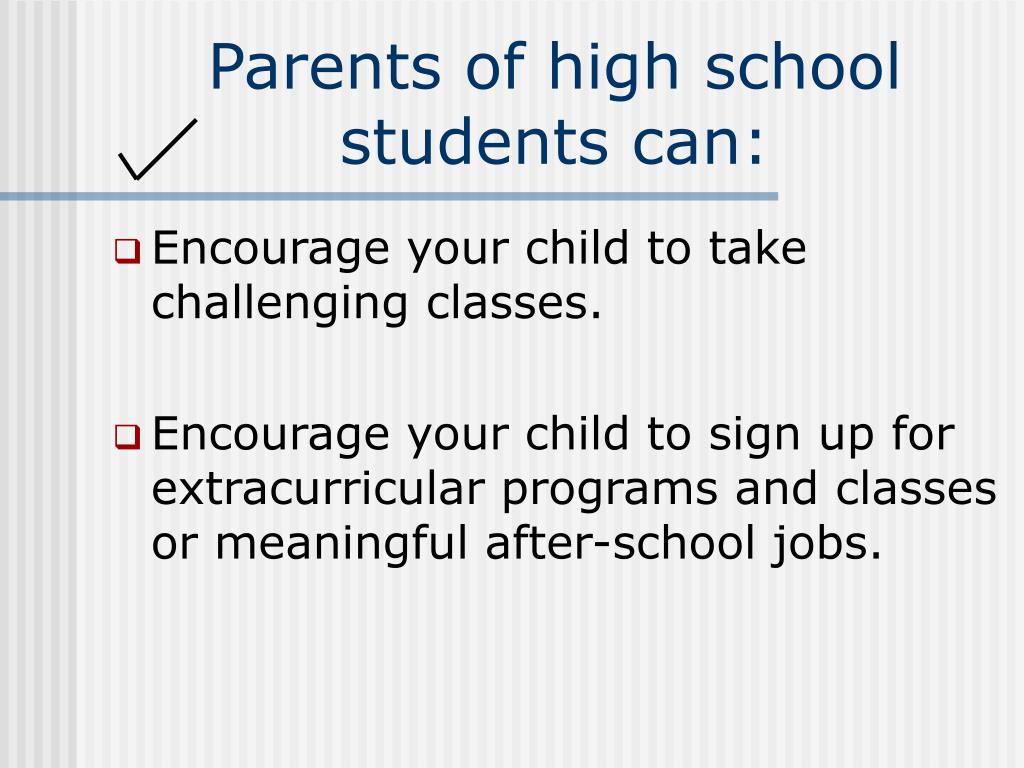 Parents of high school students can:

Encourage your child to take challenging classes.

Encourage your child to sign up for extracurricular programs and classes or meaningful after-school jobs.